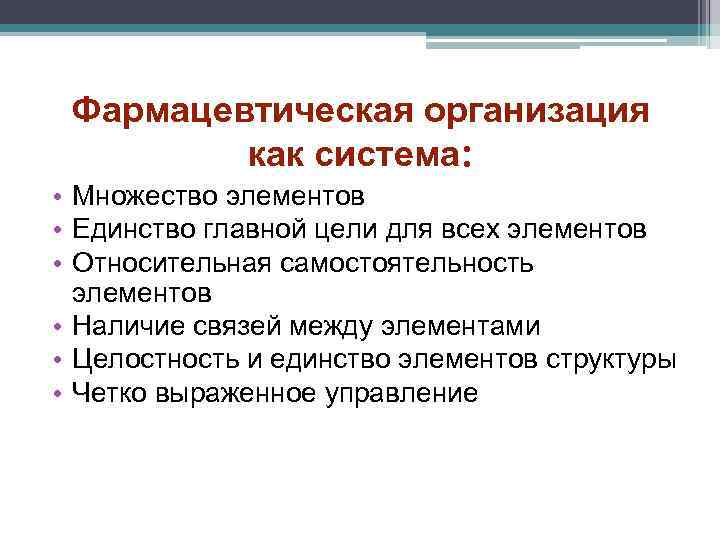 Фармацевтическая организация как система:

• Множество элементов
• Единство главной цели для всех элементов
• Относительная самостоятельность элементов
• Наличие связей между элементами
• Целостность и единство элементов структуры
• Четко выраженное управление